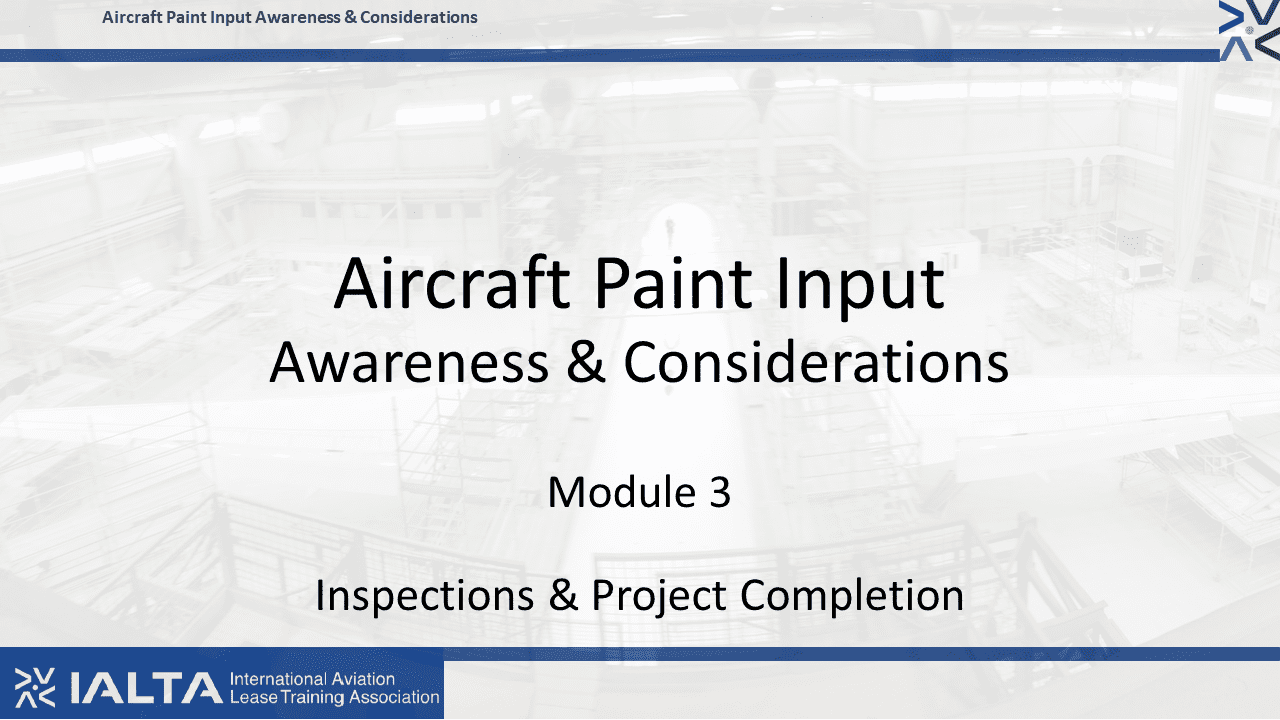 Aircraft Paint Input Awareness & Considerations

Aircraft Paint Input
Awareness & Considerations

Module 3

Inspections & Project Completion

IALTA International Aviation Lease Training Association